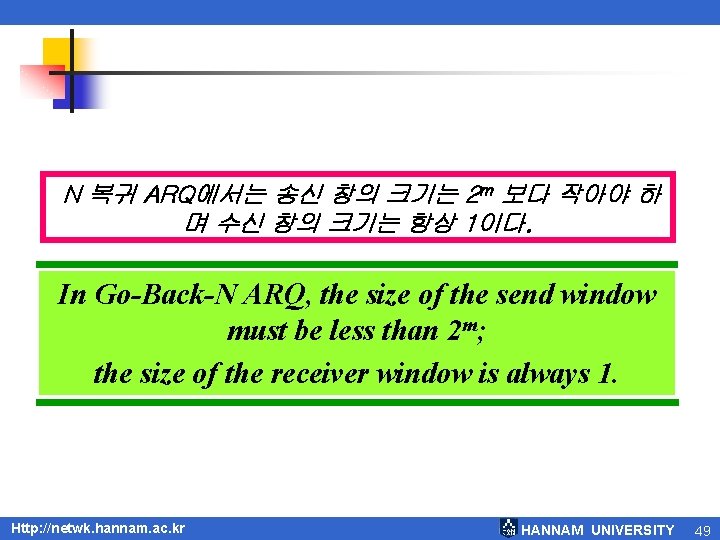 N 복귀 ARQ에서는 송신 창의 크기는 $2^m$ 보다 작아야 하며 수신 창의 크기는 항상 1이다.

In Go-Back-N ARQ, the size of the send window must be less than $2^m$; the size of the receiver window is always 1.

Http://netwk.hannam.ac.kr

HANNAM UNIVERSITY 49